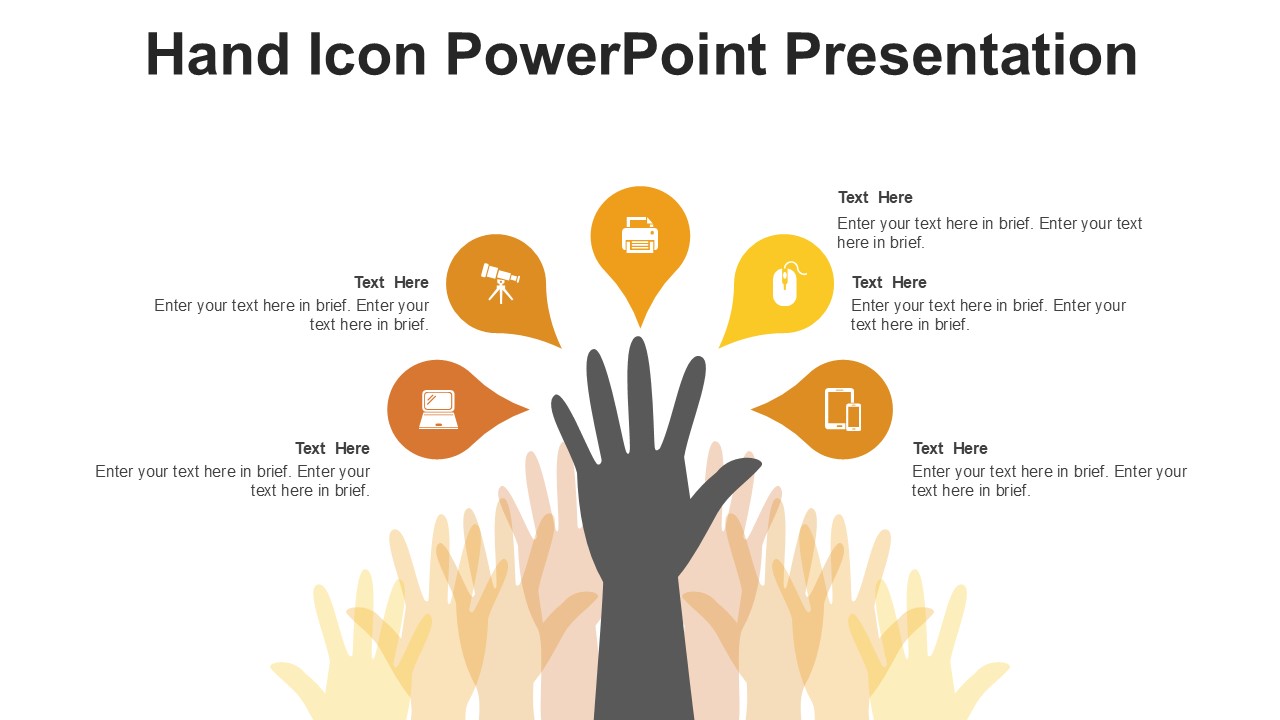 Hand Icon PowerPoint Presentation

Text Here
Enter your text here in brief. Enter your text here in brief.

Text Here
Enter your text here in brief. Enter your text here in brief.

Text Here
Enter your text here in brief. Enter your text here in brief.

Text Here
Enter your text here in brief. Enter your text here in brief.

Text Here
Enter your text here in brief. Enter your text here in brief.